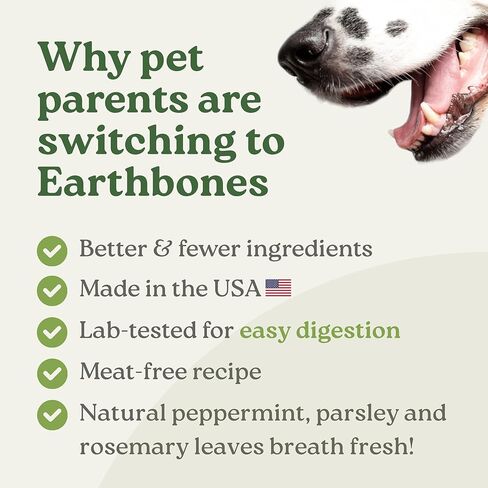 Why pet parents are switching to Earthbones

Better & fewer ingredients

Made in the USA

Lab-tested for easy digestion

Meat-free recipe

Natural peppermint, parsley and rosemary leaves breath fresh!